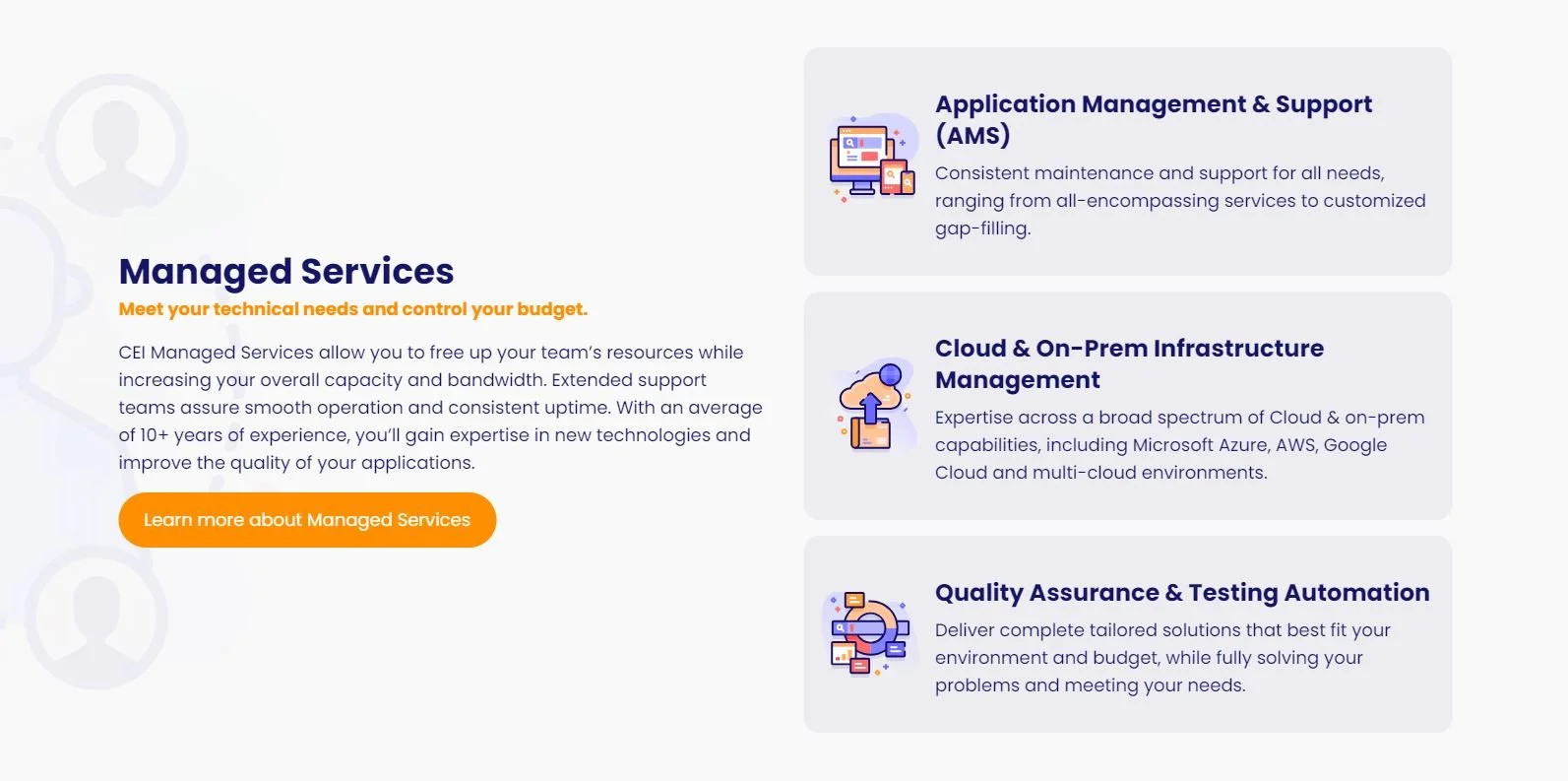 Managed Services

Meet your technical needs and control your budget.

CEI Managed Services allow you to free up your team's resources while increasing your overall capacity and bandwidth. Extended support teams assure smooth operation and consistent uptime. With an average of 10+ years of experience, you'll gain expertise in new technologies and improve the quality of your applications.

Learn more about Managed Services

Application Management & Support (AMS)

Consistent maintenance and support for all needs, ranging from all-encompassing services to customized gap-filling.

Cloud & On-Prem Infrastructure Management

Expertise across a broad spectrum of Cloud & on-prem capabilities, including Microsoft Azure, AWS, Google Cloud and multi-cloud environments.

Quality Assurance & Testing Automation

Deliver complete tailored solutions that best fit your environment and budget, while fully solving your problems and meeting your needs.